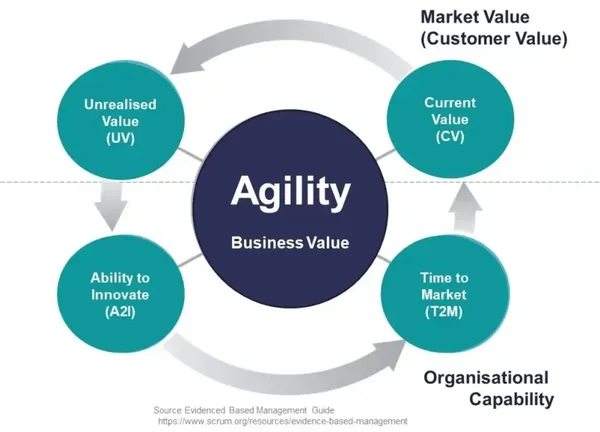 Market Value
(Customer Value)

Unrealised Value (UV)

Current Value (CV)

Agility

Business Value

Ability to Innovate (A2I)

Time to Market (T2M)

Organisational Capability

Source Evidenced Based Management Guide
https://www.scrum.org/resources/evidence-based-management